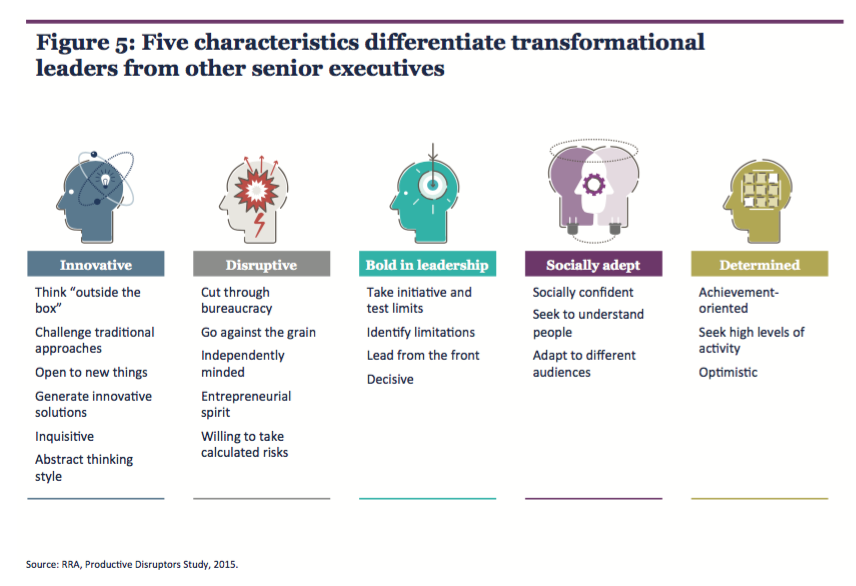 Figure 5: Five characteristics differentiate transformational leaders from other senior executives

Innovative

Think "outside the box"

Challenge traditional approaches

Open to new things

Generate innovative solutions

Inquisitive

Abstract thinking style

Disruptive

Cut through bureaucracy

Go against the grain

Independently minded

Entrepreneurial spirit

Willing to take calculated risks

Bold in leadership

Take initiative and test limits

Identify limitations

Lead from the front

Decisive

Socially adept

Socially confident

Seek to understand people

Adapt to different audiences

Determined

Achievement-oriented

Seek high levels of activity

Optimistic

Source: RRA, Productive Disruptors Study, 2015.